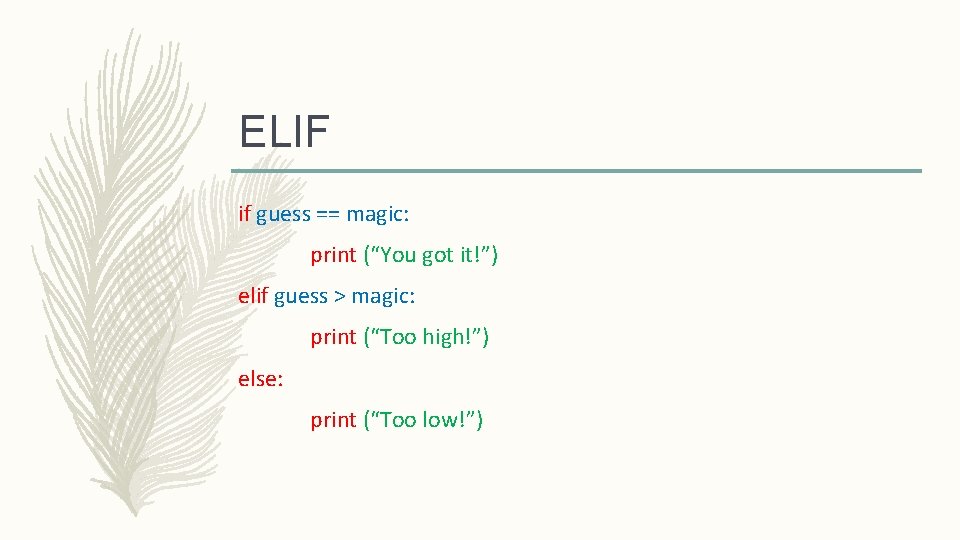 ELIF

if guess == magic:

print (“You got it!”)

elif guess > magic:

print (“Too high!”)

else:

print (“Too low!”)